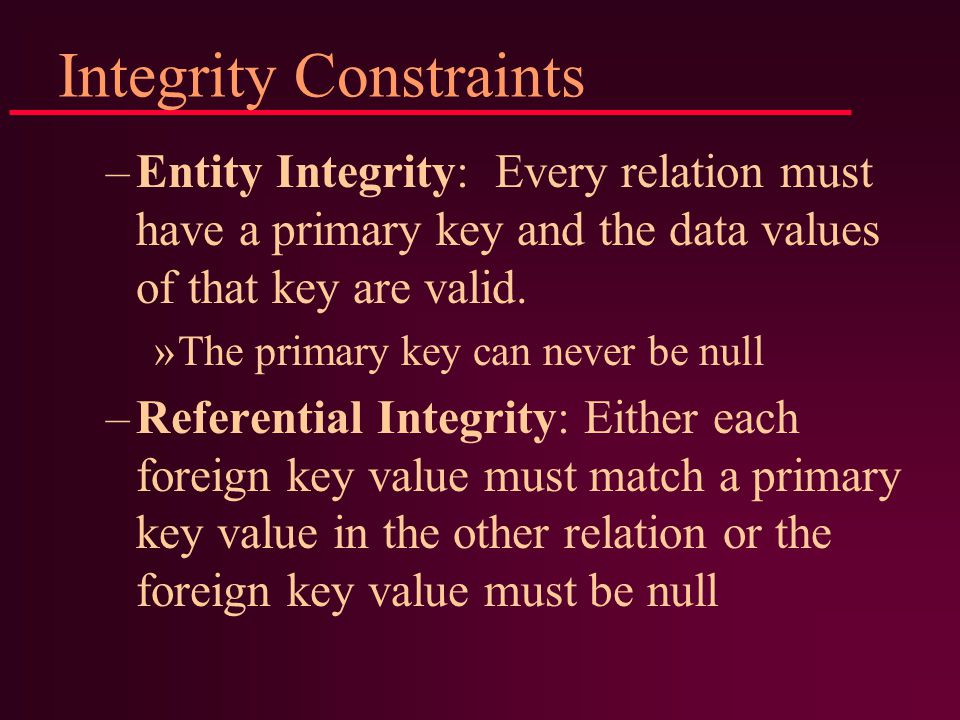 Integrity Constraints

– Entity Integrity: Every relation must have a primary key and the data values of that key are valid.

» The primary key can never be null

– Referential Integrity: Either each foreign key value must match a primary key value in the other relation or the foreign key value must be null